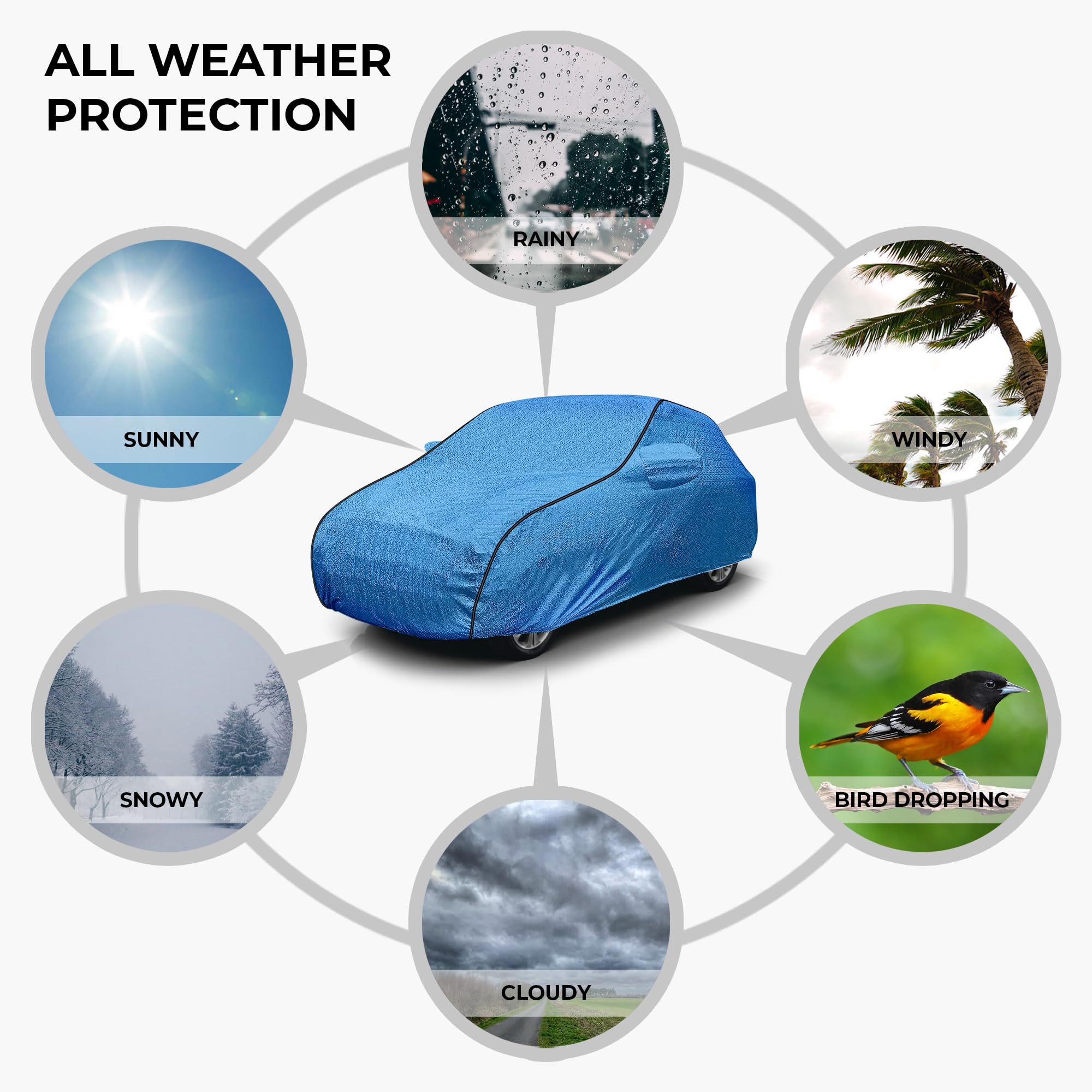 ALL WEATHER PROTECTION

RAINY

SUNNY

WINDY

SNOWY

BIRD DROPPING

CLOUDY